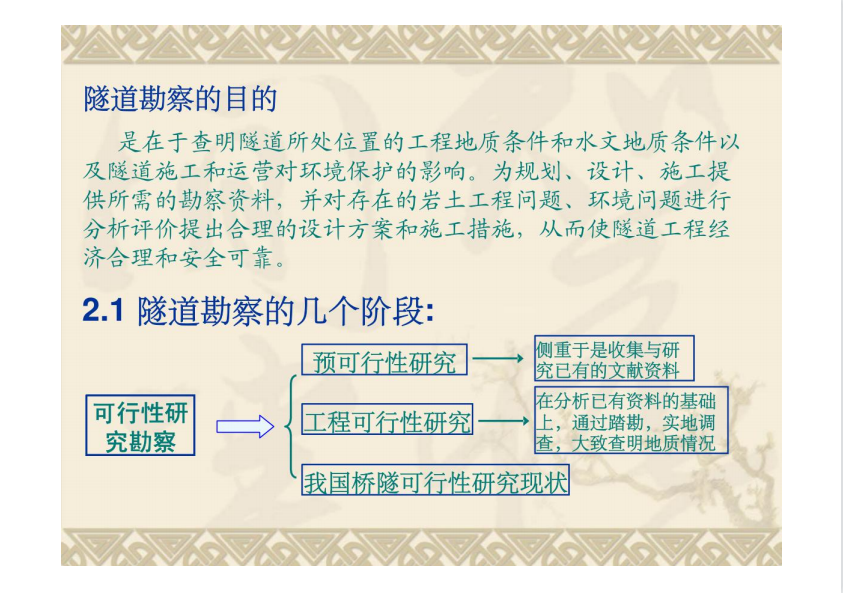 隧道勘察的目的

是在于查明隧道所处位置的工程地质条件和水文地质条件以及隧道施工和运营对环境保护的影响。为规划、设计、施工提供所需的勘察资料，并对存在的岩土工程问题、环境问题进行分析评价提出合理的设计方案和施工措施，从而使隧道工程经济合理和安全可靠。

2.1 隧道勘察的几个阶段:

可行性研究勘察

预可行性研究

侧重于是收集与研究已有的文献资料

工程可行性研究

在分析已有资料的基础上，通过踏勘，实地调查，大致查明地质情况

我国桥隧可行性研究现状